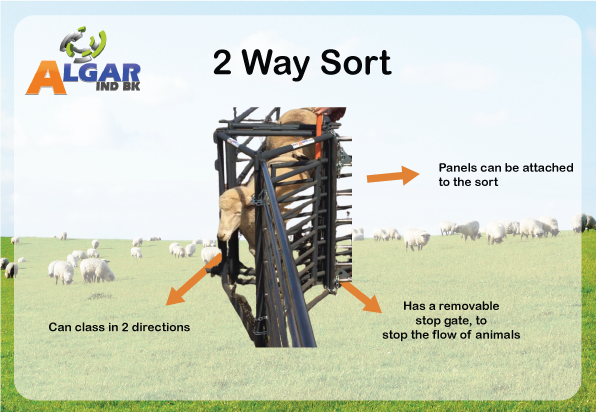 ALGAR
IND BK

2 Way Sort

Panels can be attached to the sort

Can class in 2 directions

Has a removable stop gate, to stop the flow of animals